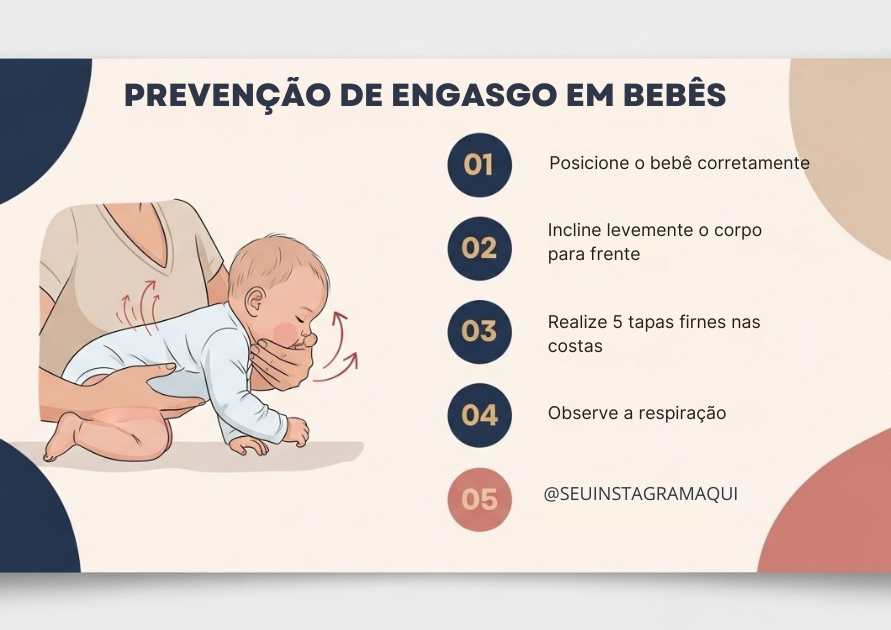 PREVENÇÃO DE ENGASGO EM BEBÊS

01 Posicione o bebê corretamente

02 Incline levemente o corpo para frente

03 Realize 5 tapas firnes nas costas

04 Observe a respiração

05 @SEUINSTAGRAMAQUI